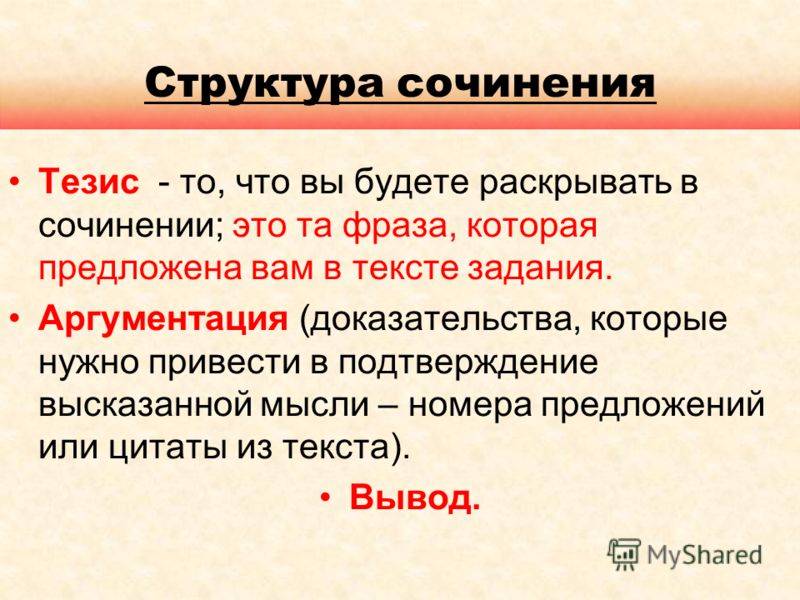 Структура сочинения

• Тезис - то, что вы будете раскрывать в сочинении; это та фраза, которая предложена вам в тексте задания.

• Аргументация (доказательства, которые нужно привести в подтверждение высказанной мысли – номера предложений или цитаты из текста).

• Вывод.

MyShared